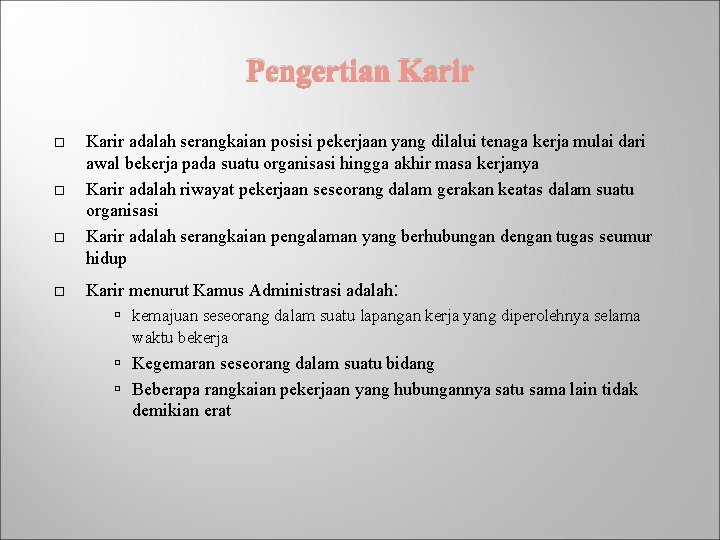 Pengertian Karir

□ Karir adalah serangkaian posisi pekerjaan yang dilalui tenaga kerja mulai dari awal bekerja pada suatu organisasi hingga akhir masa kerjanya

□ Karir adalah riwayat pekerjaan seseorang dalam gerakan keatas dalam suatu organisasi

□ Karir adalah serangkaian pengalaman yang berhubungan dengan tugas seumur hidup

□ Karir menurut Kamus Administrasi adalah:

▫ kemajuan seseorang dalam suatu lapangan kerja yang diperolehnya selama waktu bekerja

▫ Kegemaran seseorang dalam suatu bidang

▫ Beberapa rangkaian pekerjaan yang hubungannya satu sama lain tidak demikian erat